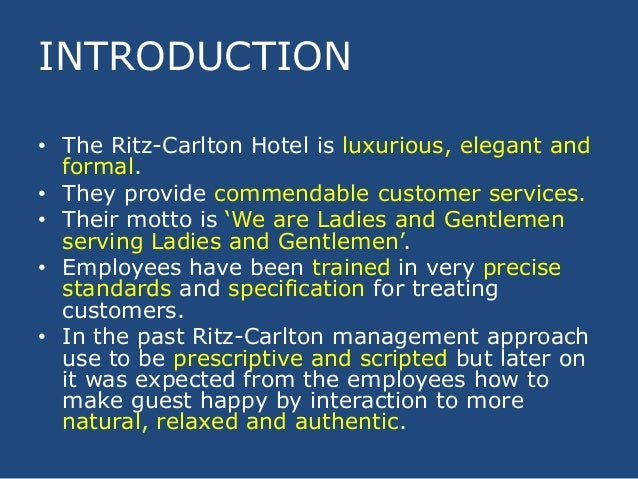 INTRODUCTION

• The Ritz-Carlton Hotel is luxurious, elegant and formal.
• They provide commendable customer services.
• Their motto is ‘We are Ladies and Gentlemen serving Ladies and Gentlemen’.
• Employees have been trained in very precise standards and specification for treating customers.
• In the past Ritz-Carlton management approach use to be prescriptive and scripted but later on it was expected from the employees how to make guest happy by interaction to more natural, relaxed and authentic.